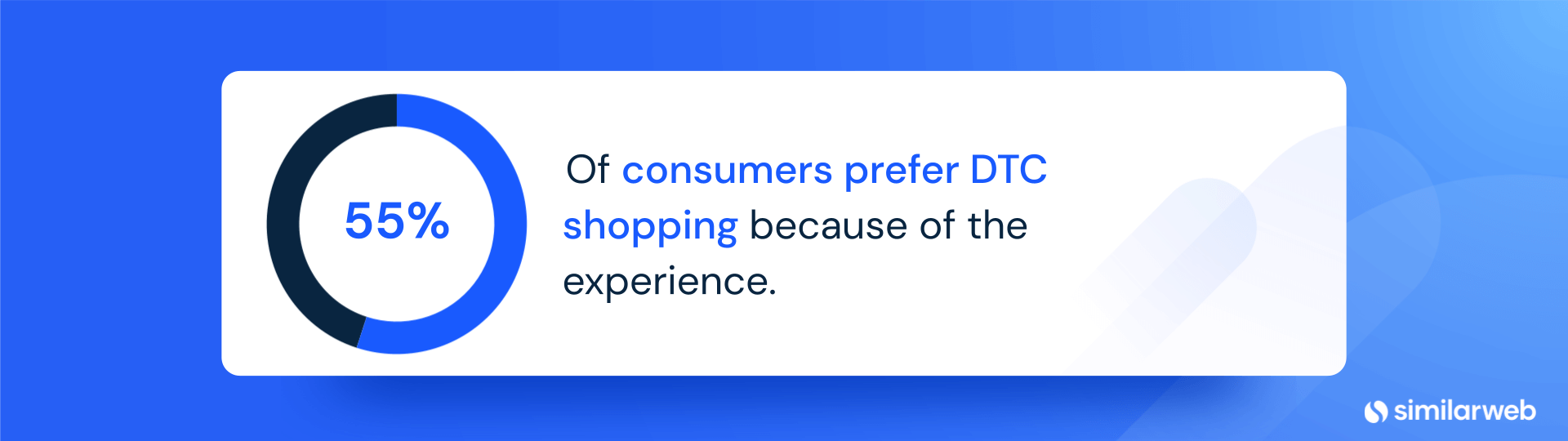 55%

Of consumers prefer DTC shopping because of the experience.

similarweb